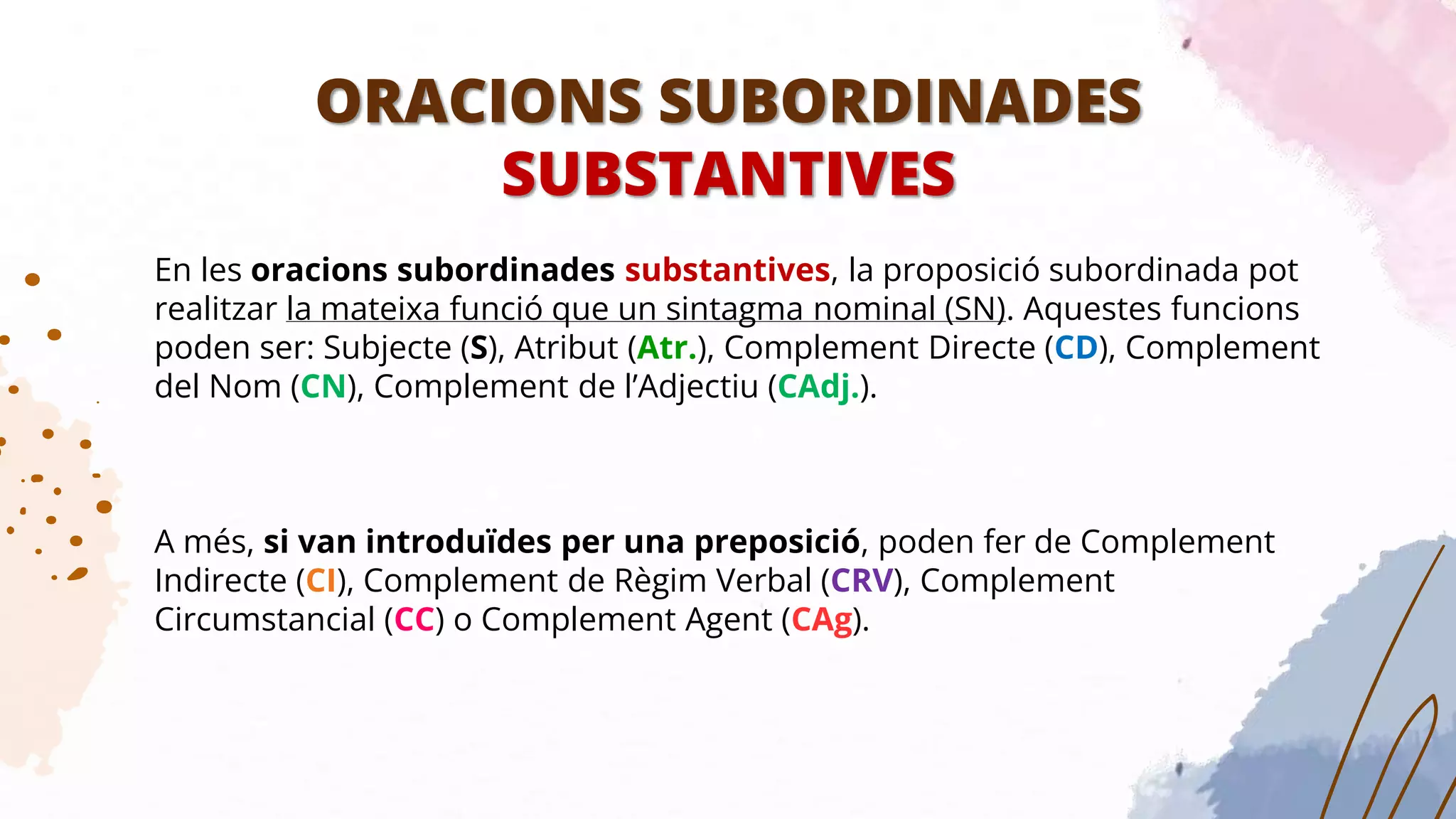 ORACIONS SUBORDINADES SUBSTANTIVES

En les oracions subordinades substantives, la proposició subordinada pot realitzar la mateixa funció que un sintagma nominal (SN). Aquestes funcions poden ser: Subjecte (S), Atribut (Atr.), Complement Directe (CD), Complement del Nom (CN), Complement de l'Adjectiu (CAdj.).

A més, si van introduïdes per una preposició, poden fer de Complement Indirecte (CI), Complement de Règim Verbal (CRV), Complement Circumstancial (CC) o Complement Agent (CAg).